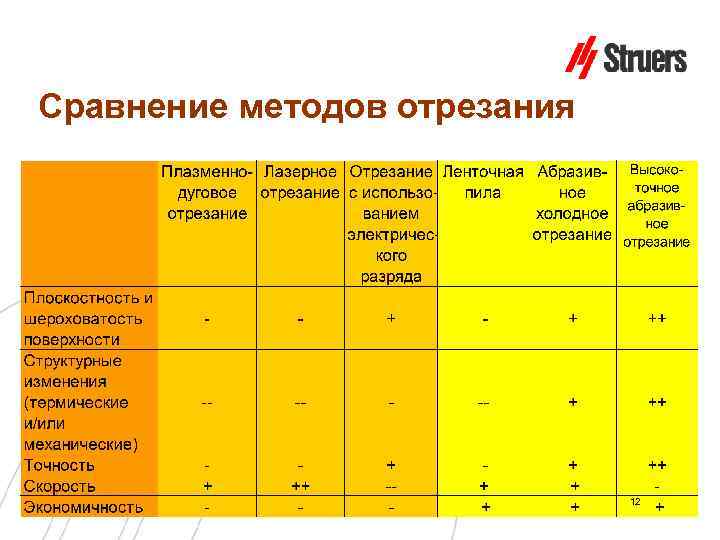 Struers

Сравнение методов отрезания

| | Плазменно-дуговое отрезание | Лазерное отрезание | Отрезание с использованием электрического разряда | Ленточная пила | Абразивное холодное отрезание | Высокоточное абразивное отрезание |
|---|---|---|---|---|---|---|
| Плоскостность и шероховатость поверхности | - | - | + | - | + | ++ |
| Структурные изменения (термические и/или механические) | -- | -- | - | -- | + | ++ |
| Точность | - | - | + | - | + | ++ |
| Скорость | + | ++ | -- | + | + | - |
| Экономичность | - | - | - | + | + | + |

12